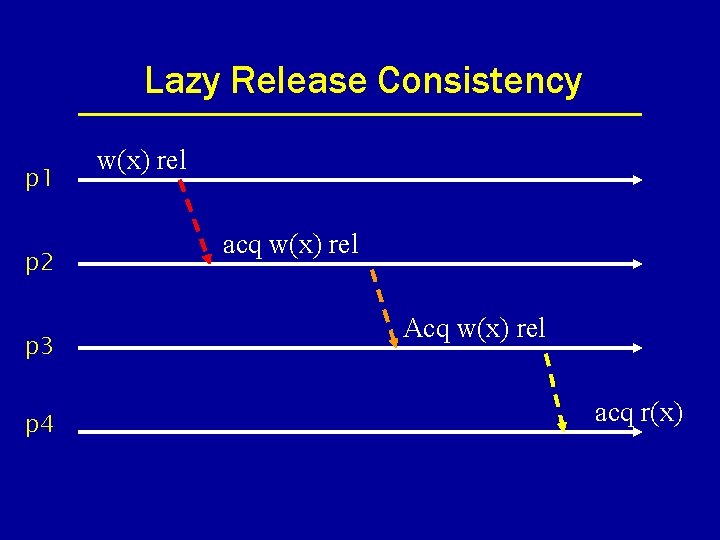 Lazy Release Consistency

p1
w(x) rel

p2
acq w(x) rel

p3
Acq w(x) rel

p4
acq r(x)